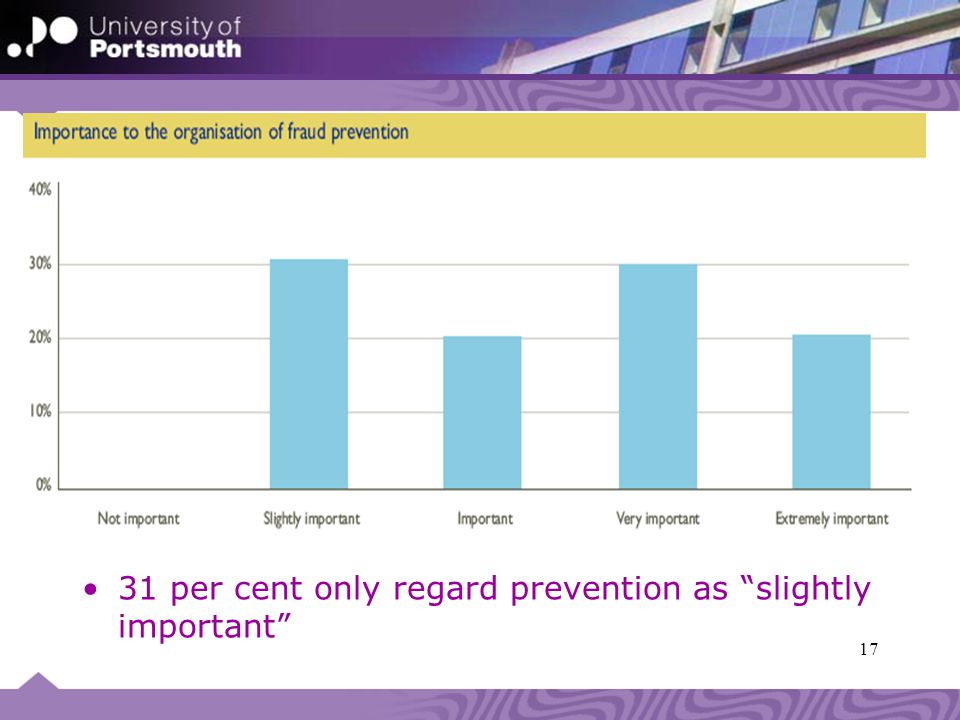 University of Portsmouth

Importance to the organisation of fraud prevention

40%
30%
20%
10%
0%

Not important
Slightly important
Important
Very important
Extremely important

• 31 per cent only regard prevention as “slightly important”

17